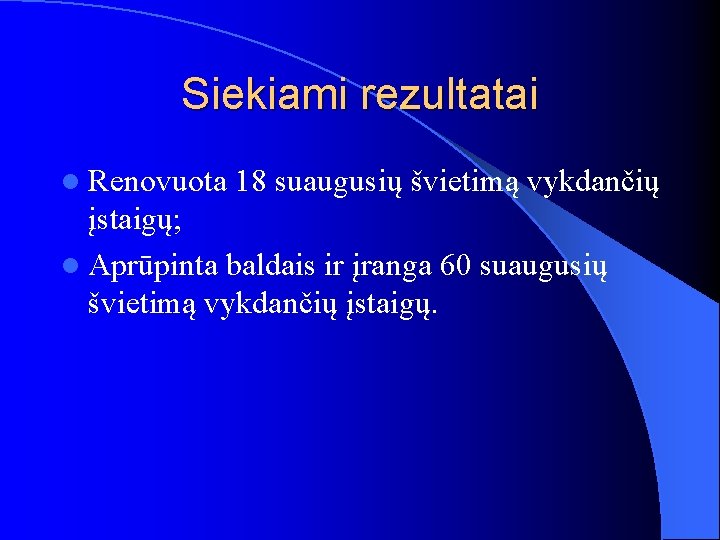 Siekiami rezultatai

Renovuota 18 suaugusių švietimą vykdančių įstaigų;

Aprūpinta baldais ir įranga 60 suaugusių švietimą vykdančių įstaigų.